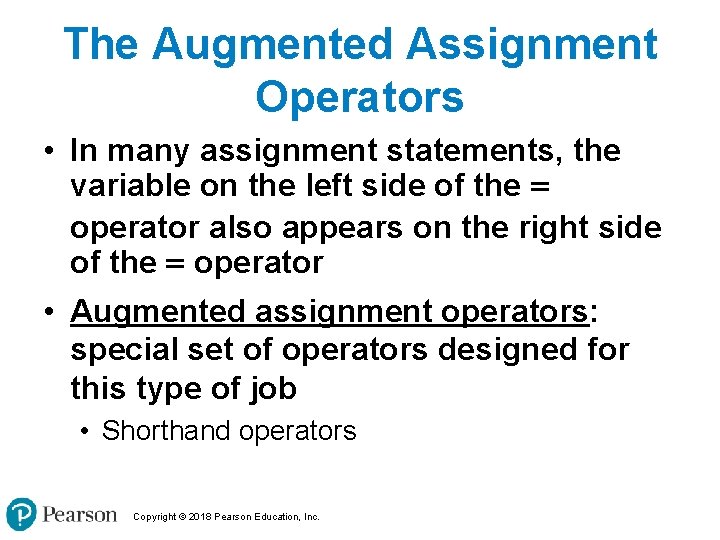 The Augmented Assignment Operators

• In many assignment statements, the variable on the left side of the = operator also appears on the right side of the = operator

• Augmented assignment operators: special set of operators designed for this type of job

• Shorthand operators

Pearson

Copyright © 2018 Pearson Education, Inc.